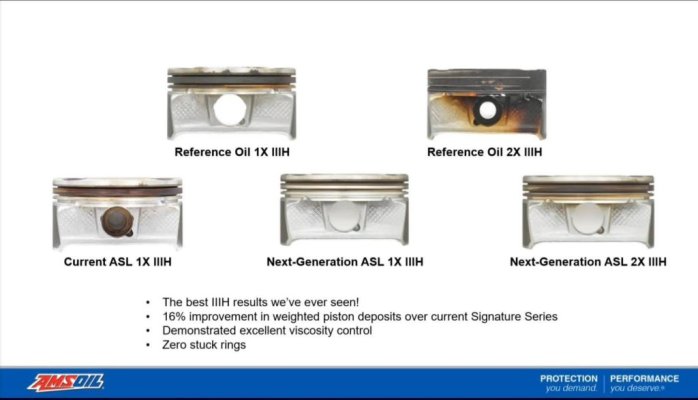 Reference Oil 1X IIIH

Reference Oil 2X IIIH

Current ASL 1X IIIH

Next-Generation ASL 1X IIIH

Next-Generation ASL 2X IIIH

• The best IIIH results we've ever seen!
• 16% improvement in weighted piston deposits over current Signature Series
• Demonstrated excellent viscosity control
• Zero stuck rings

AMSOIL

PROTECTION you demand. PERFORMANCE you deserve.®